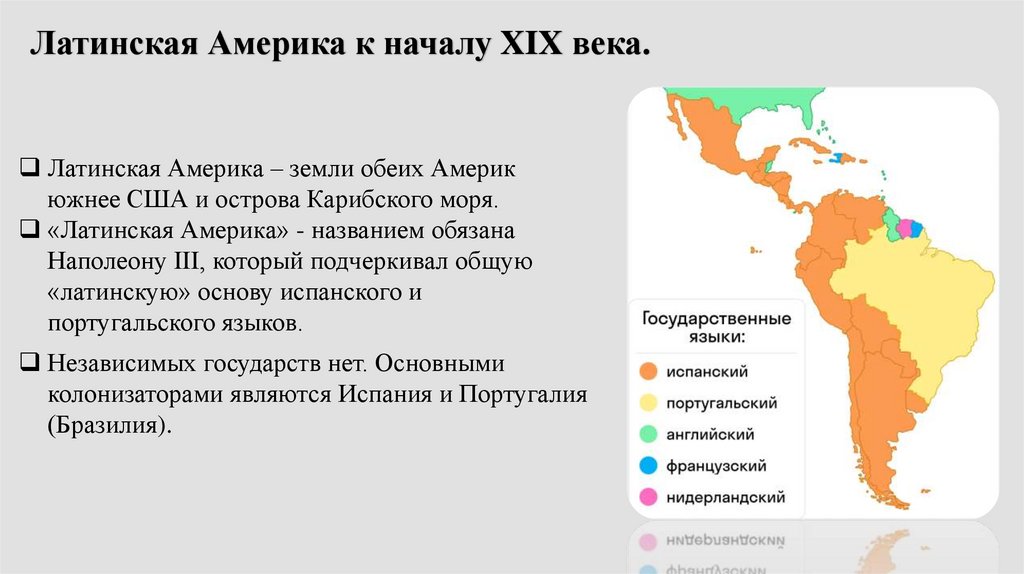 Латинская Америка к началу XIX века.

❑ Латинская Америка – земли обеих Америк южнее США и острова Карибского моря.

❑ «Латинская Америка» - названием обязана Наполеону III, который подчеркивал общую «латинскую» основу испанского и португальского языков.

❑ Независимых государств нет. Основными колонизаторами являются Испания и Португалия (Бразилия).

Государственные языки:
испанский
португальский
английский
французский
нидерландский